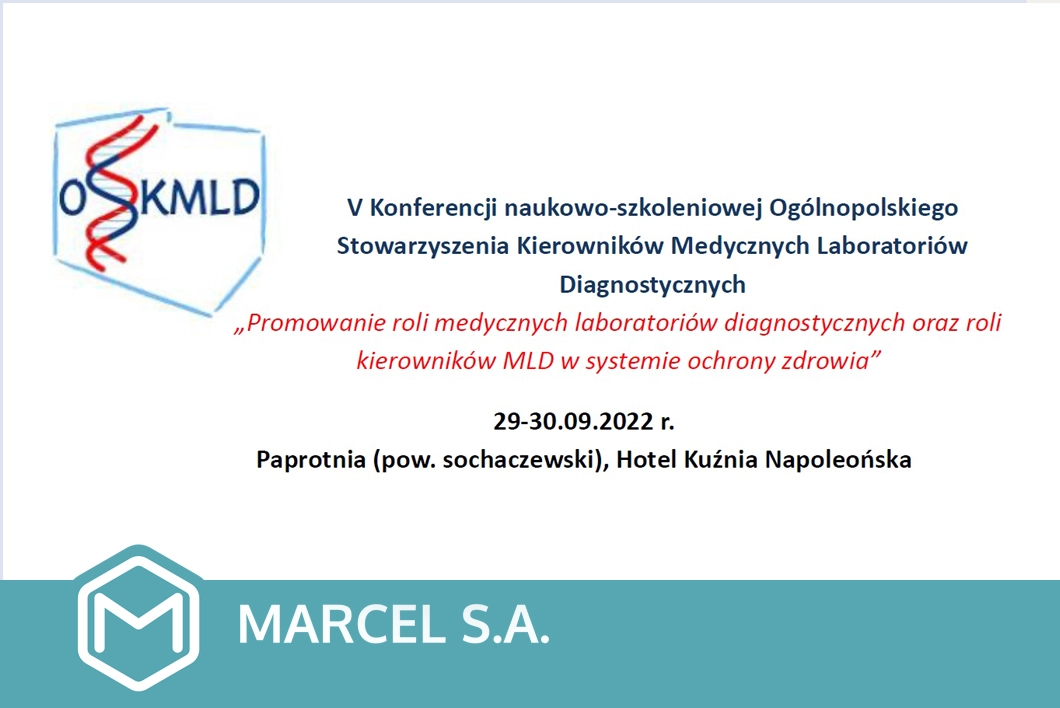 OSKMLD

V Konferencji naukowo-szkoleniowej Ogólnopolskiego Stowarzyszenia Kierowników Medycznych Laboratoriów Diagnostycznych

„Promowanie roli medycznych laboratoriów diagnostycznych oraz roli kierowników MLD w systemie ochrony zdrowia”

29-30.09.2022 r.

Paprotnia (pow. sochaczewski), Hotel Kuźnia Napoleońska

MARCEL S.A.